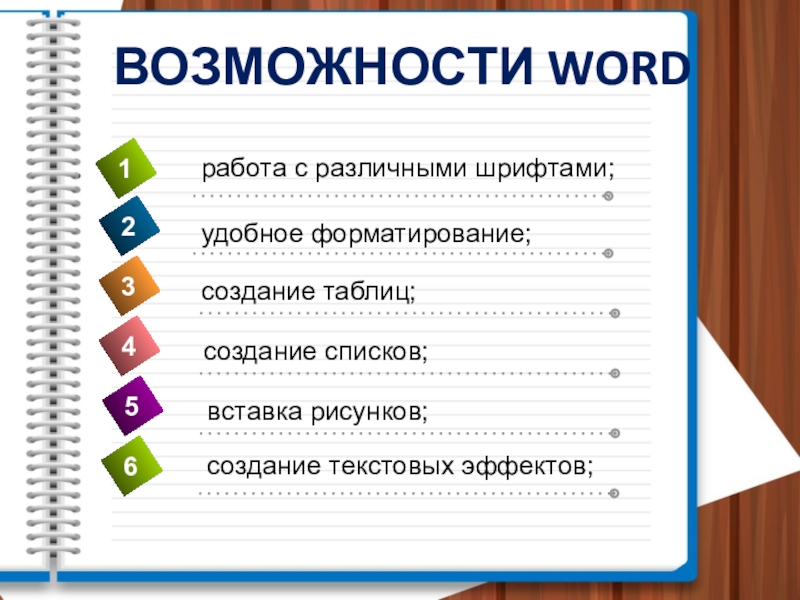 ВОЗМОЖНОСТИ WORD

1 работа с различными шрифтами;

2 удобное форматирование;

3 создание таблиц;

4 создание списков;

5 вставка рисунков;

6 создание текстовых эффектов;